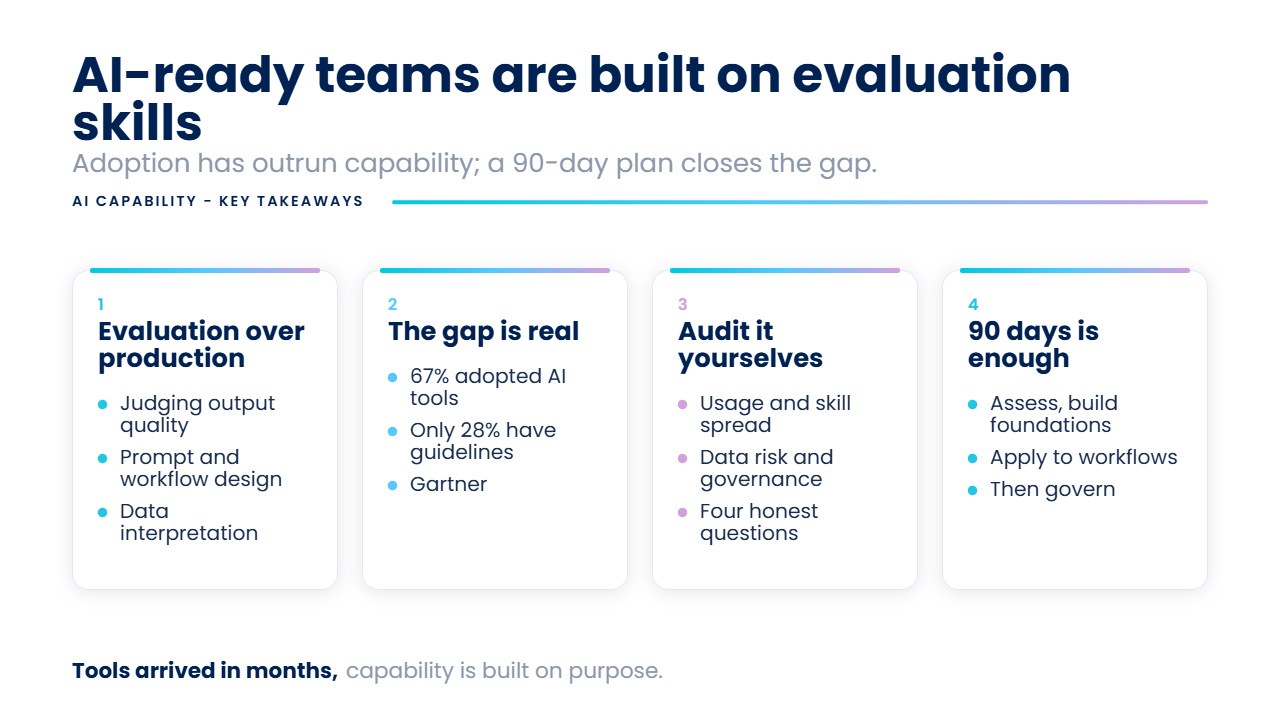 AI-ready teams are built on evaluation skills

Adoption has outrun capability; a 90-day plan closes the gap.

AI CAPABILITY - KEY TAKEAWAYS

1
Evaluation over production
- Judging output quality
- Prompt and workflow design
- Data interpretation

2
The gap is real
- 67% adopted AI tools
- Only 28% have guidelines
- Gartner

3
Audit it yourselves
- Usage and skill spread
- Data risk and governance
- Four honest questions

4
90 days is enough
- Assess, build foundations
- Apply to workflows
- Then govern

Tools arrived in months, capability is built on purpose.